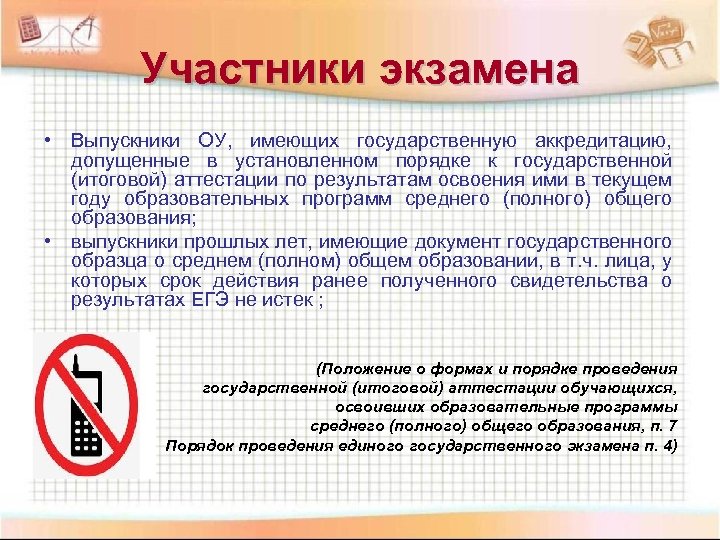 Участники экзамена

• Выпускники ОУ, имеющих государственную аккредитацию, допущенные в установленном порядке к государственной (итоговой) аттестации по результатам освоения ими в текущем году образовательных программ среднего (полного) общего образования;
• выпускники прошлых лет, имеющие документ государственного образца о среднем (полном) общем образовании, в т.ч. лица, у которых срок действия ранее полученного свидетельства о результатах ЕГЭ не истек ;

(Положение о формах и порядке проведения государственной (итоговой) аттестации обучающихся, освоивших образовательные программы среднего (полного) общего образования, п. 7
Порядок проведения единого государственного экзамена п. 4)